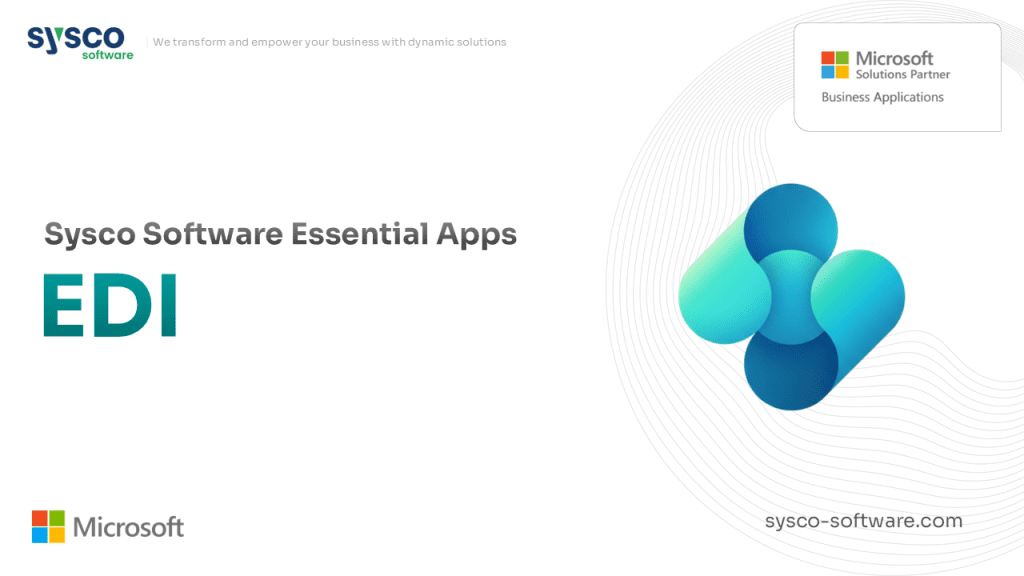 sysco software

We transform and empower your business with dynamic solutions

Microsoft Solutions Partner
Business Applications

Sysco Software Essential Apps

EDI

Microsoft

sysco-software.com